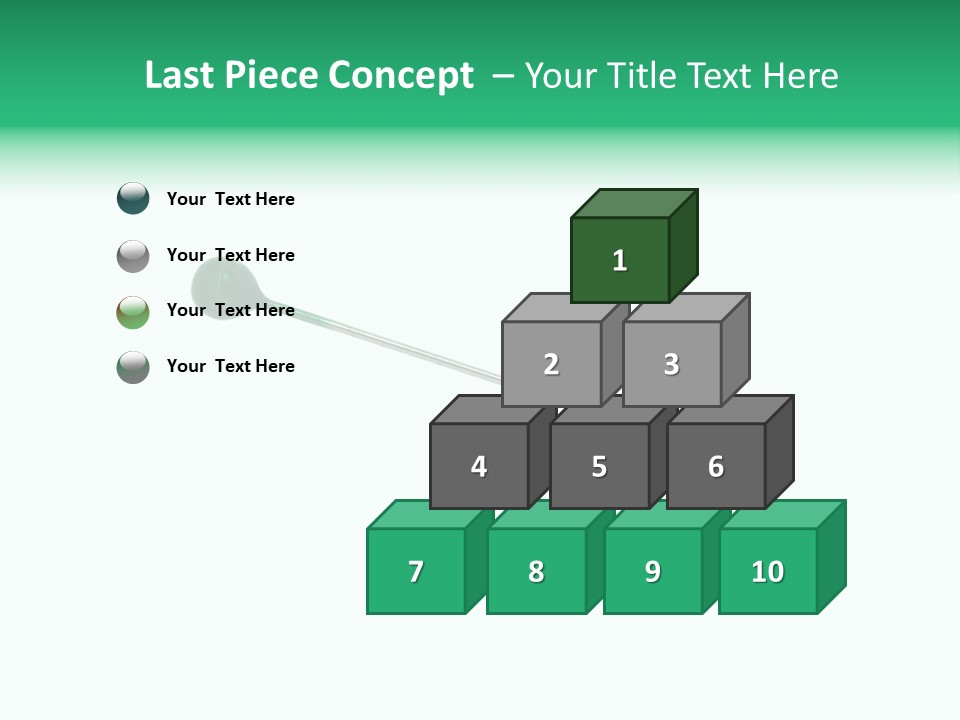 Last Piece Concept – Your Title Text Here

Your Text Here

Your Text Here

Your Text Here

Your Text Here

1

2

3

4

5

6

7

8

9

10